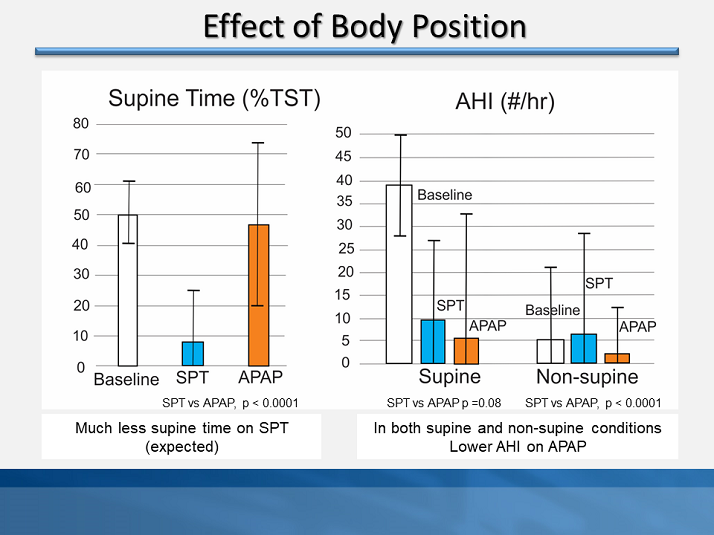 Effect of Body Position

Supine Time (%TST)

80
70
60
50
40
30
20
10
0

Baseline SPT APAP

SPT vs APAP, p < 0.0001

Much less supine time on SPT (expected)

AHI (#/hr)

50
45
40
35
30
25
20
15
10
5
0

Baseline
SPT
APAP
Baseline
SPT
APAP

Supine Non-supine

SPT vs APAP p =0.08 SPT vs APAP, p < 0.0001

In both supine and non-supine conditions Lower AHI on APAP